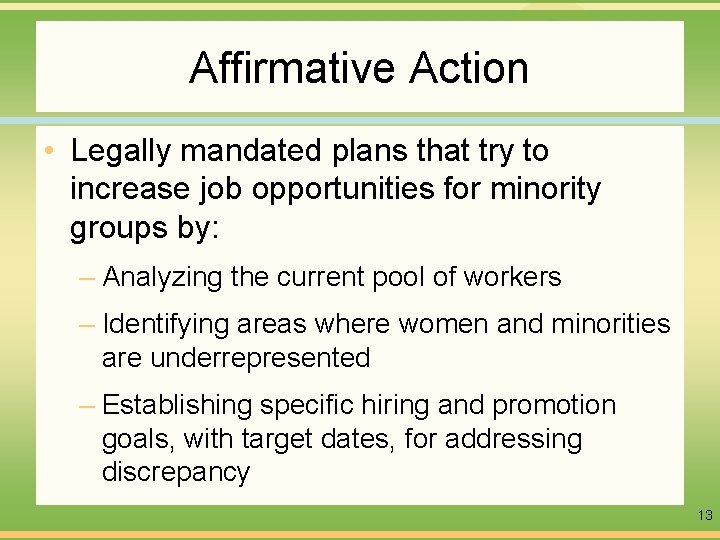 Affirmative Action

• Legally mandated plans that try to increase job opportunities for minority groups by:

– Analyzing the current pool of workers

– Identifying areas where women and minorities are underrepresented

– Establishing specific hiring and promotion goals, with target dates, for addressing discrepancy

13